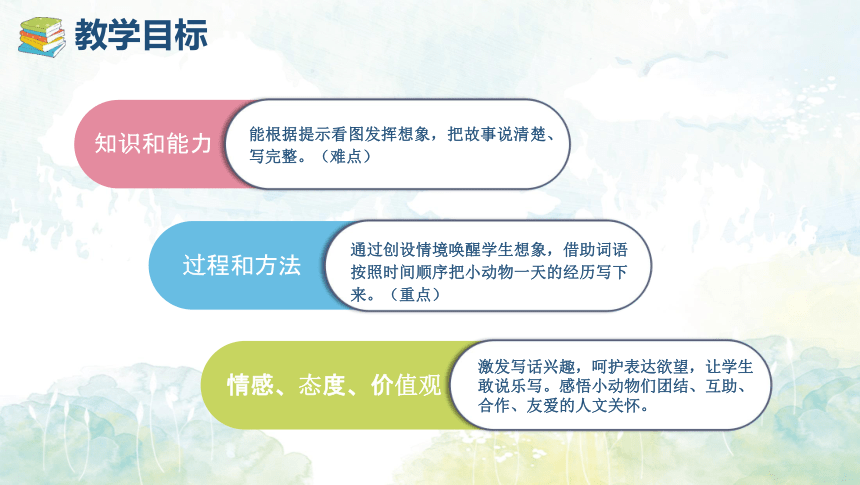 教学目标

知识和能力

能根据提示看图发挥想象，把故事说清楚、写完整。（难点）

过程和方法

通过创设情境唤醒学生想象，借助词语按照时间顺序把小动物一天的经历写下来。（重点）

情感、态度、价值观

激发写话兴趣，呵护表达欲望，让学生敢说乐写。感悟小动物们团结、互助、合作、友爱的人文关怀。